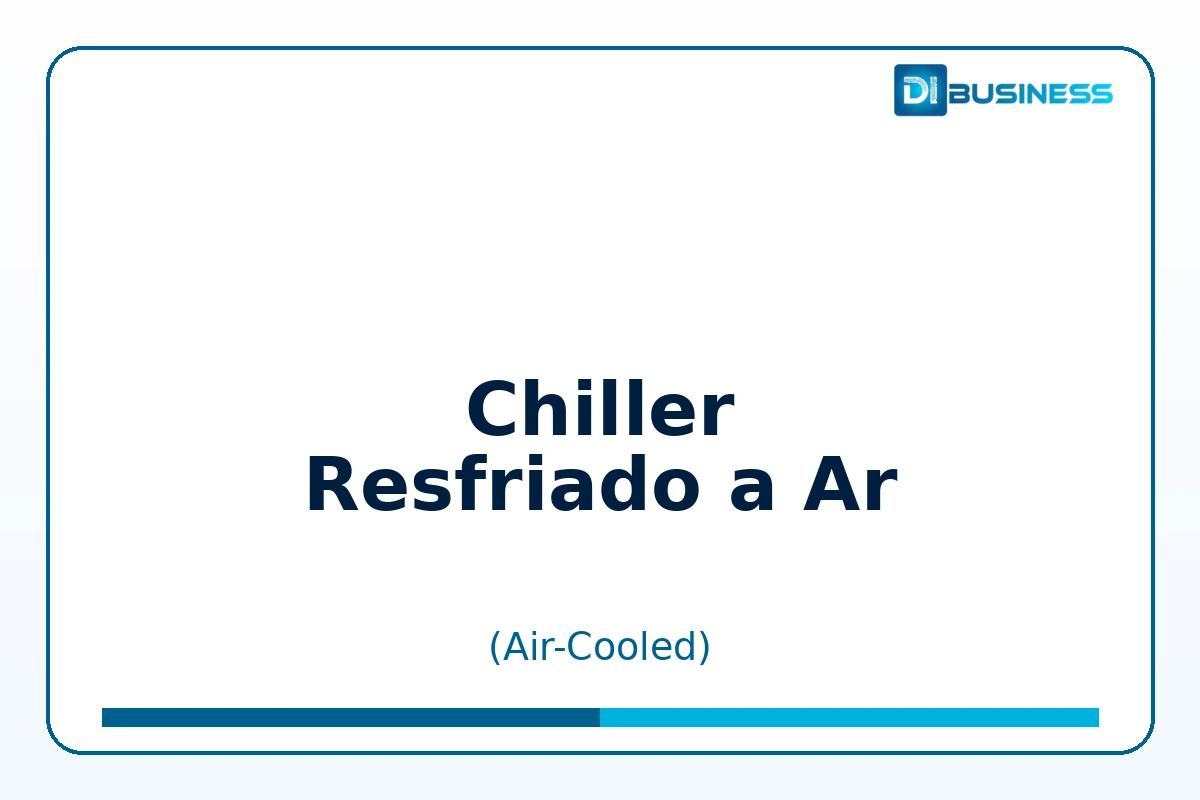 DI BUSINESS

Chiller
Resfriado a Ar

(Air-Cooled)